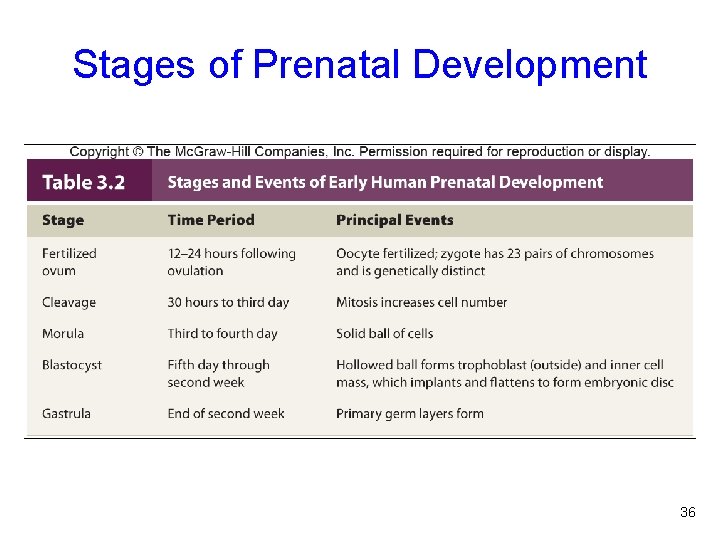 Stages of Prenatal Development

Copyright © The McGraw-Hill Companies, Inc. Permission required for reproduction or display.

Table 3.2 Stages and Events of Early Human Prenatal Development

| Stage | Time Period | Principal Events |
|---|---|---|
| Fertilized ovum | 12–24 hours following ovulation | Oocyte fertilized; zygote has 23 pairs of chromosomes and is genetically distinct |
| Cleavage | 30 hours to third day | Mitosis increases cell number |
| Morula | Third to fourth day | Solid ball of cells |
| Blastocyst | Fifth day through second week | Hollowed ball forms trophoblast (outside) and inner cell mass, which implants and flattens to form embryonic disc |
| Gastrula | End of second week | Primary germ layers form |

36